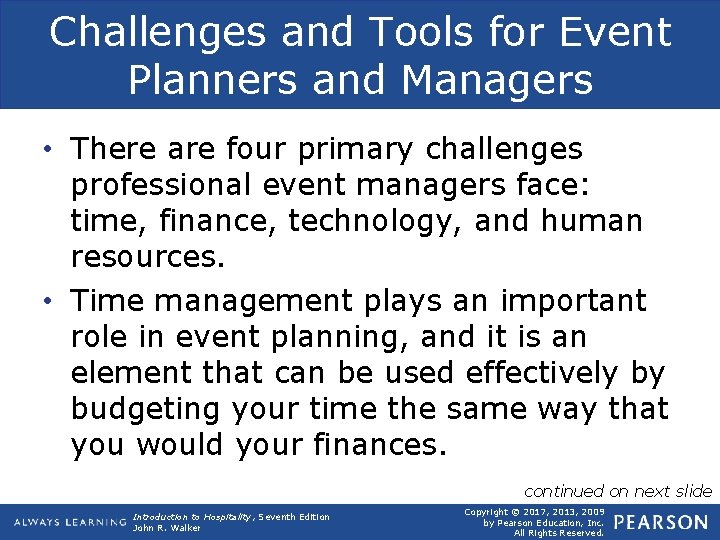 Challenges and Tools for Event Planners and Managers

• There are four primary challenges professional event managers face: time, finance, technology, and human resources.

• Time management plays an important role in event planning, and it is an element that can be used effectively by budgeting your time the same way that you would your finances.

continued on next slide

ALWAYS LEARNING

Introduction to Hospitality, Seventh Edition
John R. Walker

Copyright © 2017, 2013, 2009
by Pearson Education, Inc.
All Rights Reserved.

PEARSON